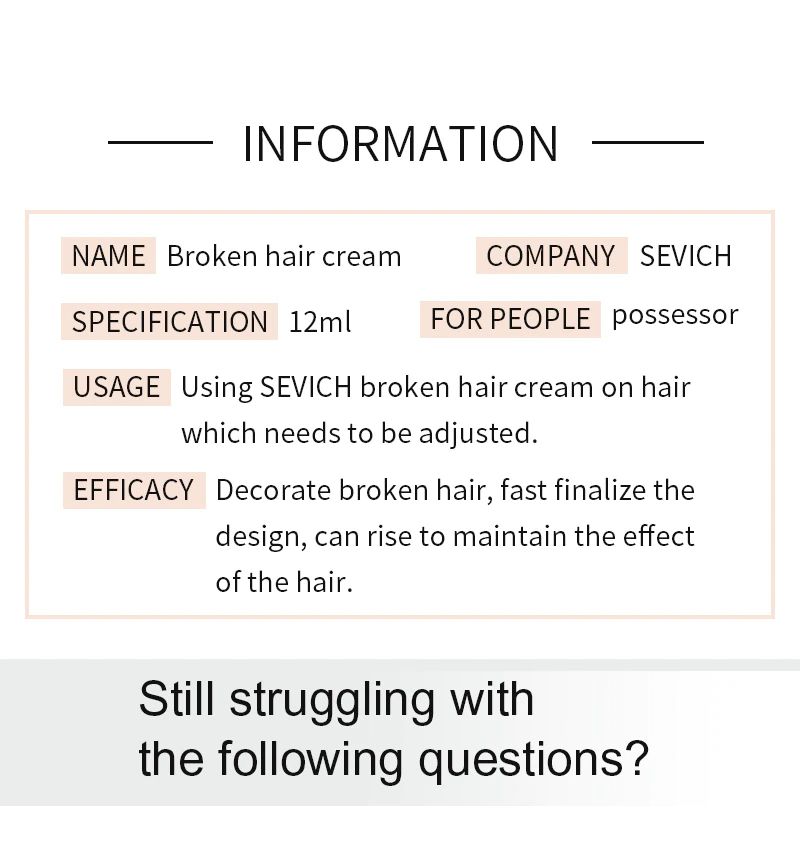 INFORMATION

NAME Broken hair cream COMPANY SEVICH

SPECIFICATION 12ml FOR PEOPLE possessor

USAGE Using SEVICH broken hair cream on hair which needs to be adjusted.

EFFICACY Decorate broken hair, fast finalize the design, can rise to maintain the effect of the hair.

Still struggling with the following questions?